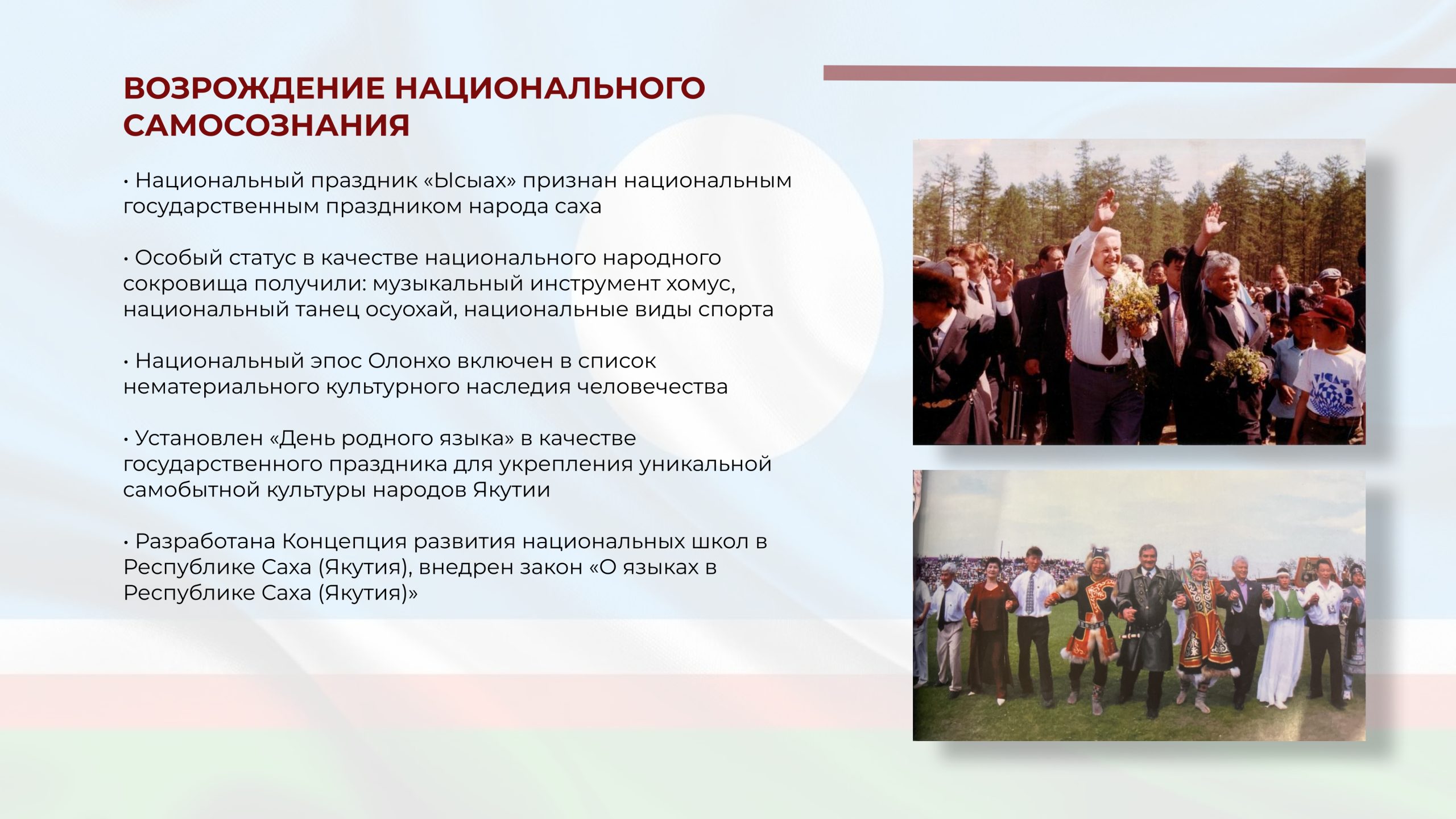 ВОЗРОЖДЕНИЕ НАЦИОНАЛЬНОГО САМОСОЗНАНИЯ

• Национальный праздник «Ысыах» признан национальным государственным праздником народа саха

• Особый статус в качестве национального народного сокровища получили: музыкальный инструмент хомус, национальный танец осуохай, национальные виды спорта

• Национальный эпос Олонхо включен в список нематериального культурного наследия человечества

• Установлен «День родного языка» в качестве государственного праздника для укрепления уникальной самобытной культуры народов Якутии

• Разработана Концепция развития национальных школ в Республике Саха (Якутия), внедрен закон «О языках в Республике Саха (Якутия)»